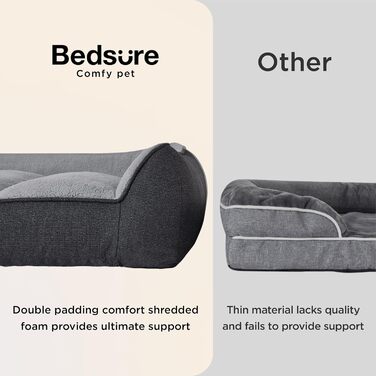 Bedsure
Comfy pet

Double padding comfort shredded foam provides ultimate support

Other

Thin material lacks quality and fails to provide support